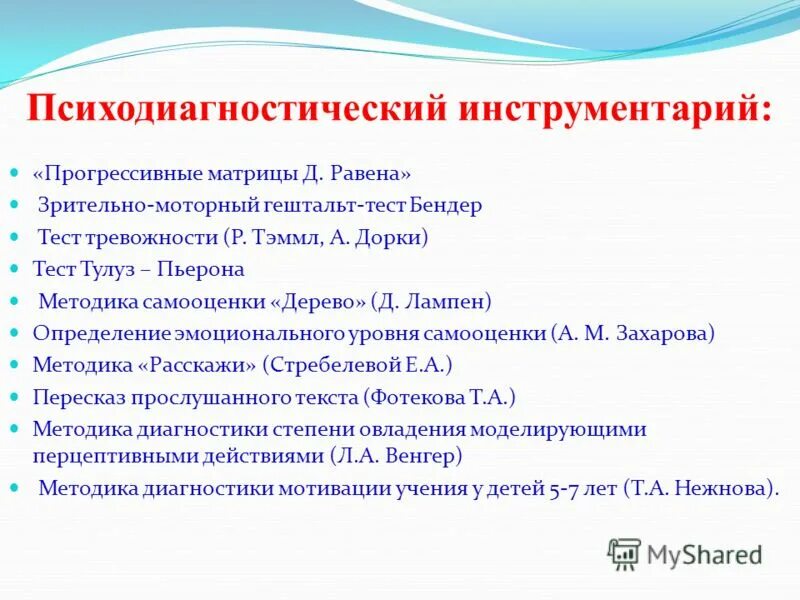 Психодиагностический инструментарий:

- «Прогрессивные матрицы Д. Равена»
- Зрительно-моторный гештальт-тест Бендер
- Тест тревожности (Р. Тэммл, А. Дорки)
- Тест Тулуз – Пьерона
- Методика самооценки «Дерево» (Д. Лампен)
- Определение эмоционального уровня самооценки (А. М. Захарова)
- Методика «Расскажи» (Стребелевой Е.А.)
- Пересказ прослушанного текста (Фотекова Т.А.)
- Методика диагностики степени овладения моделирующими перцептивными действиями (Л.А. Венгер)
- Методика диагностики мотивации учения у детей 5-7 лет (Т.А. Нежнова).

MyShared